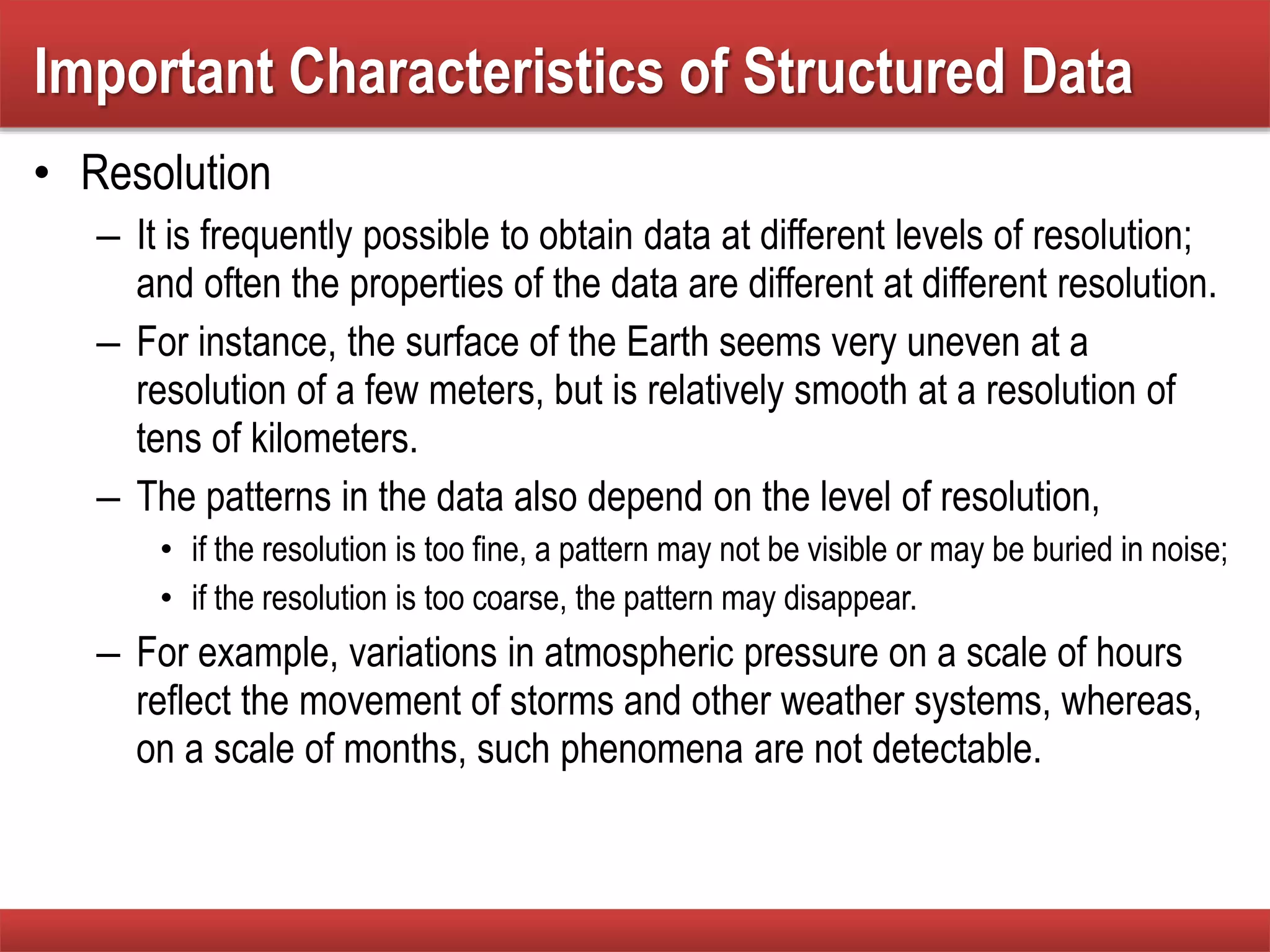 Important Characteristics of Structured Data

• Resolution

– It is frequently possible to obtain data at different levels of resolution; and often the properties of the data are different at different resolution.

– For instance, the surface of the Earth seems very uneven at a resolution of a few meters, but is relatively smooth at a resolution of tens of kilometers.

– The patterns in the data also depend on the level of resolution,

• if the resolution is too fine, a pattern may not be visible or may be buried in noise;

• if the resolution is too coarse, the pattern may disappear.

– For example, variations in atmospheric pressure on a scale of hours reflect the movement of storms and other weather systems, whereas, on a scale of months, such phenomena are not detectable.